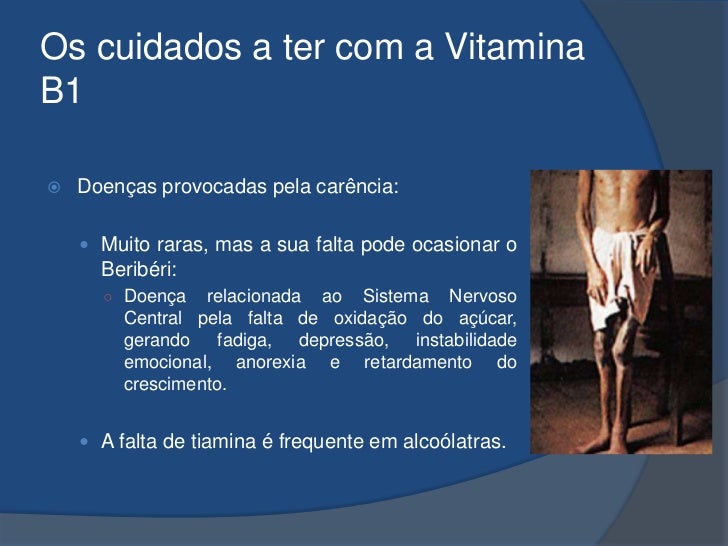 Os cuidados a ter com a Vitamina B1

Doenças provocadas pela carência:

Muito raras, mas a sua falta pode ocasionar o Beribéri:

Doença relacionada ao Sistema Nervoso Central pela falta de oxidação do açúcar, gerando fadiga, depressão, instabilidade emocional, anorexia e retardamento do crescimento.

A falta de tiamina é frequente em alcoólatras.